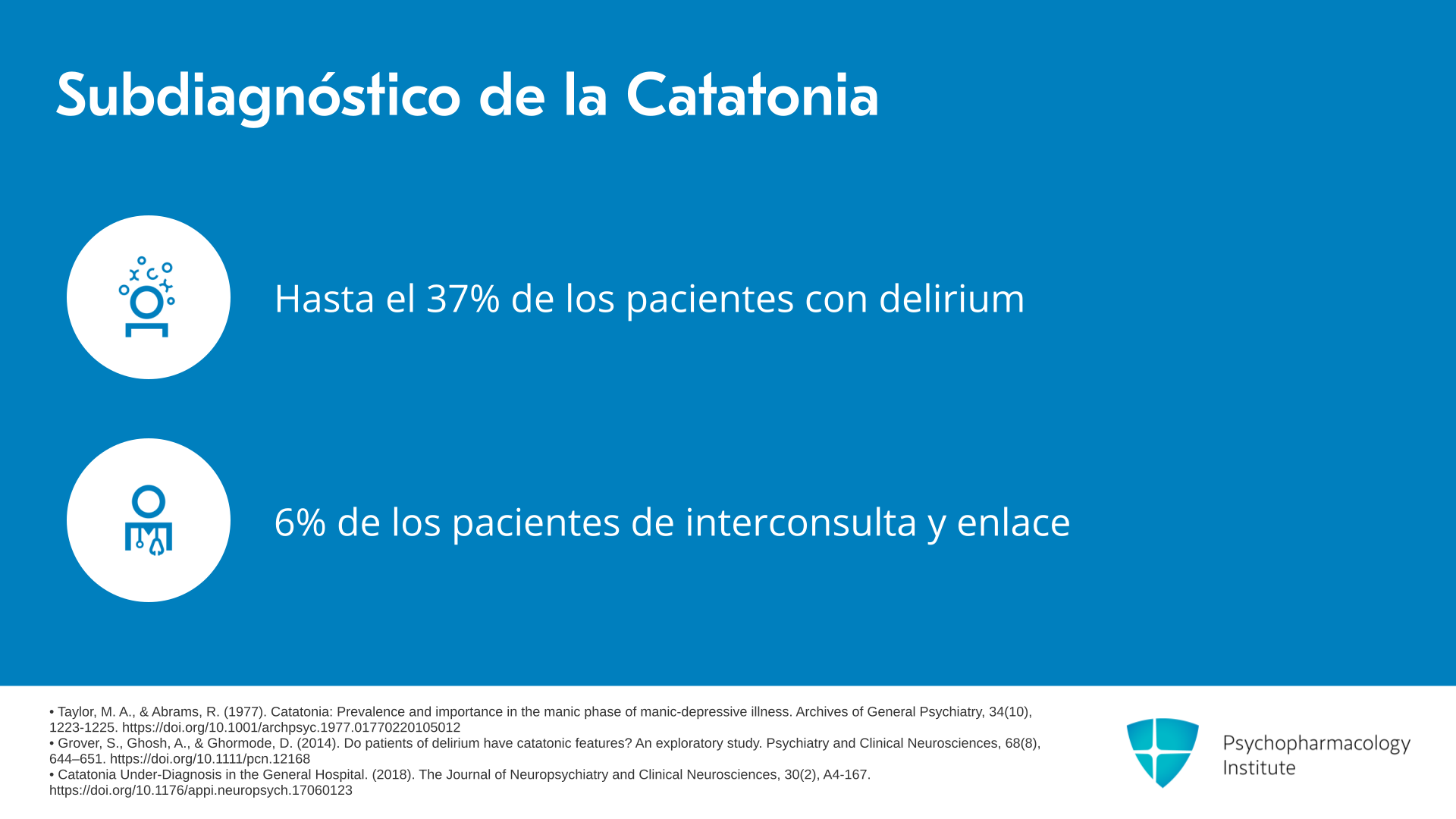 Subdiagnóstico de la Catatonia

Hasta el 37% de los pacientes con delirium

6% de los pacientes de interconsulta y enlace

• Taylor, M. A., & Abrams, R. (1977). Catatonia: Prevalence and importance in the manic phase of manic-depressive illness. Archives of General Psychiatry, 34(10), 1223-1225. https://doi.org/10.1001/archpsyc.1977.01770220105012
• Grover, S., Ghosh, A., & Ghormode, D. (2014). Do patients of delirium have catatonic features? An exploratory study. Psychiatry and Clinical Neurosciences, 68(8), 644–651. https://doi.org/10.1111/pcn.12168
• Catatonia Under-Diagnosis in the General Hospital. (2018). The Journal of Neuropsychiatry and Clinical Neurosciences, 30(2), A4-167. https://doi.org/10.1176/appi.neuropsych.17060123

Psychopharmacology Institute